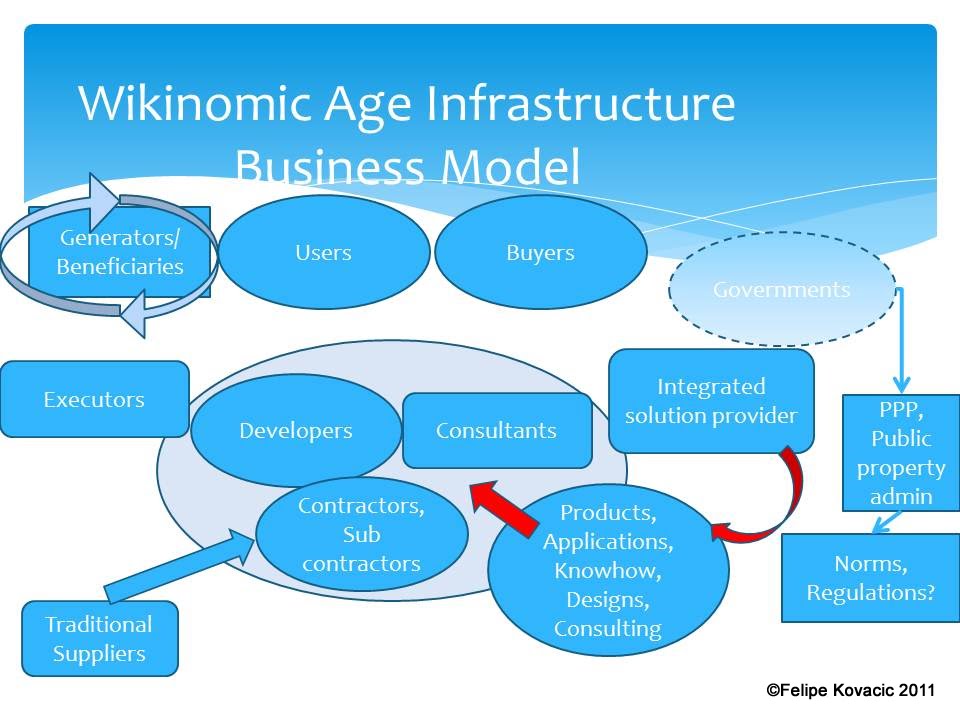 Wikinomic Age Infrastructure Business Model

Generators/ Beneficiaries

Users

Buyers

Governments

Executors

Developers

Consultants

Integrated solution provider

PPP, Public property admin

Contractors, Sub contractors

Products, Applications, Knowhow, Designs, Consulting

Norms, Regulations?

Traditional Suppliers

©Felipe Kovacic 2011